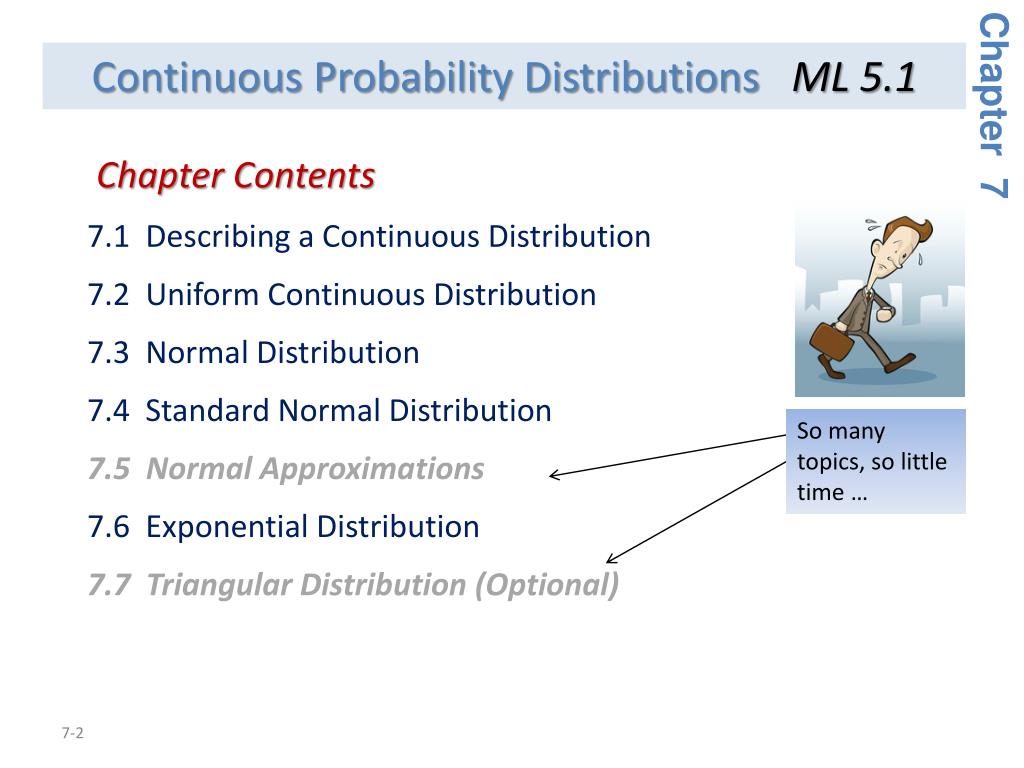 Continuous Probability Distributions ML 5.1

Chapter 7

Chapter Contents

7.1 Describing a Continuous Distribution

7.2 Uniform Continuous Distribution

7.3 Normal Distribution

7.4 Standard Normal Distribution

7.5 Normal Approximations

7.6 Exponential Distribution

7.7 Triangular Distribution (Optional)

So many topics, so little time …

7-2